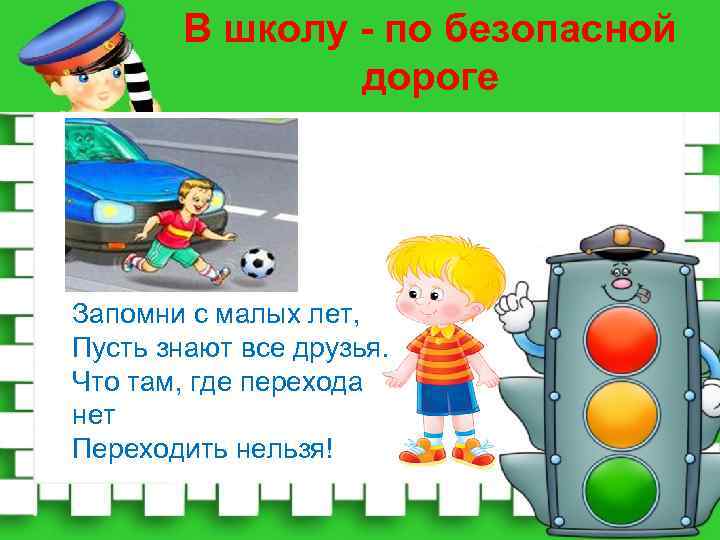 В школу - по безопасной дороге

Запомни с малых лет,
Пусть знают все друзья.
Что там, где перехода нет
Переходить нельзя!